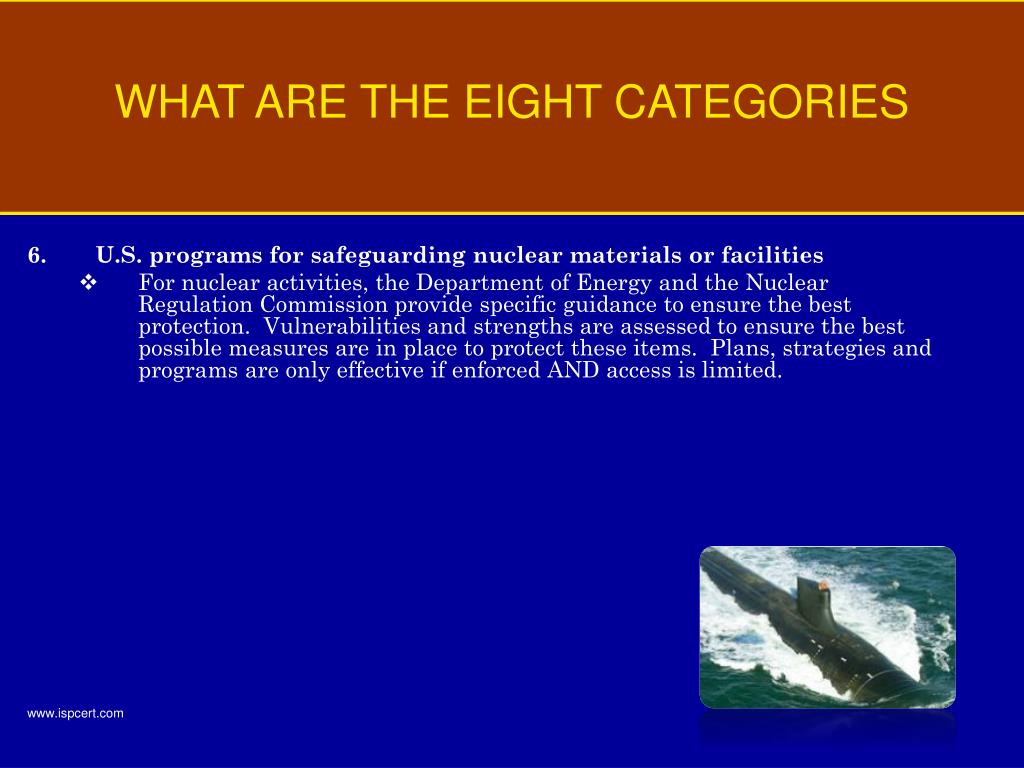 WHAT ARE THE EIGHT CATEGORIES

6. U.S. programs for safeguarding nuclear materials or facilities

❖ For nuclear activities, the Department of Energy and the Nuclear Regulation Commission provide specific guidance to ensure the best protection. Vulnerabilities and strengths are assessed to ensure the best possible measures are in place to protect these items. Plans, strategies and programs are only effective if enforced AND access is limited.

www.ispcert.com